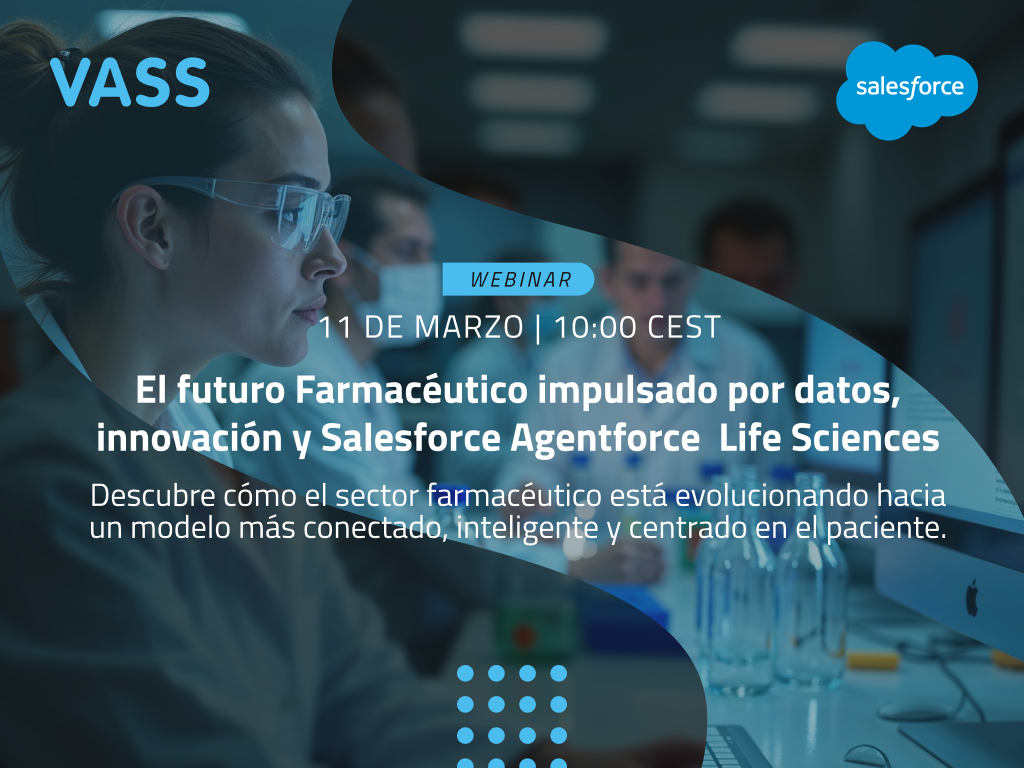 VASS

salesforce

WEBINAR

11 DE MARZO | 10:00 CEST

El futuro Farmacéutico impulsado por datos, innovación y Salesforce Agentforce Life Sciences

Descubre cómo el sector farmacéutico está evolucionando hacia un modelo más conectado, inteligente y centrado en el paciente.